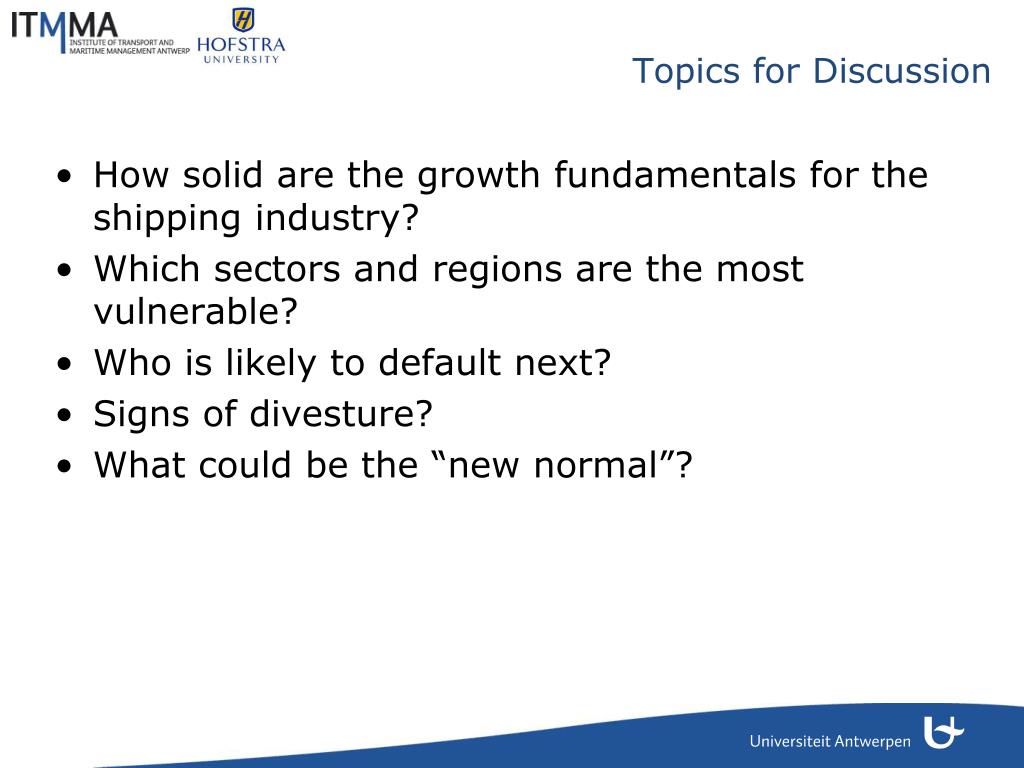 ITMMA
INSTITUTE OF TRANSPORT AND MARITIME MANAGEMENT ANTWERP

HOFSTRA UNIVERSITY

Topics for Discussion

• How solid are the growth fundamentals for the shipping industry?
• Which sectors and regions are the most vulnerable?
• Who is likely to default next?
• Signs of divesture?
• What could be the “new normal”?

Universiteit Antwerpen